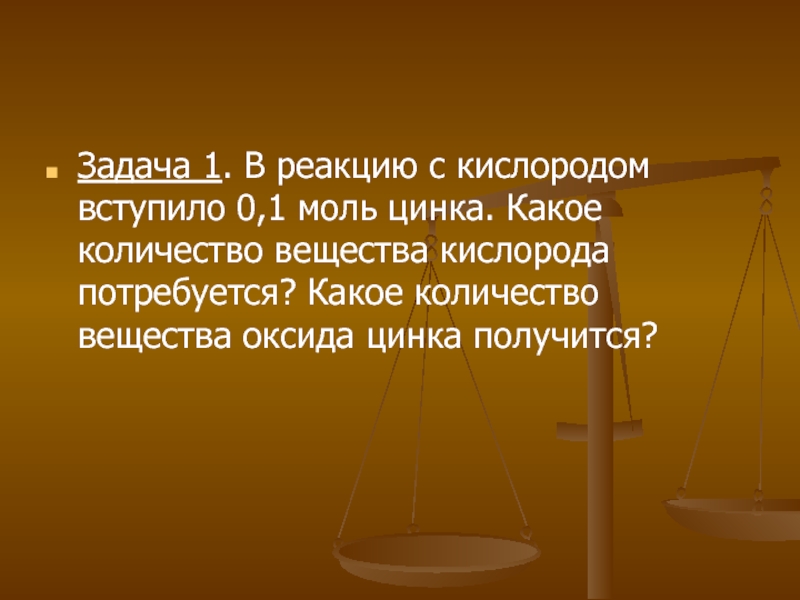 Задача 1. В реакцию с кислородом вступило 0,1 моль цинка. Какое количество вещества кислорода потребуется? Какое количество вещества оксида цинка получится?